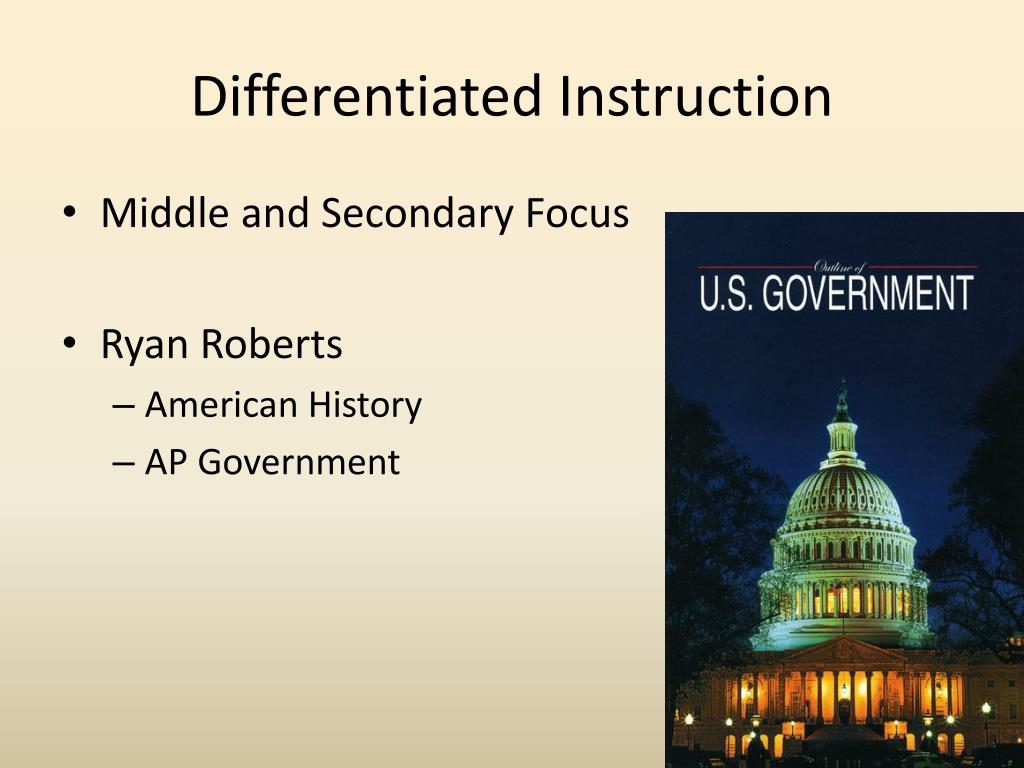 Differentiated Instruction

• Middle and Secondary Focus

• Ryan Roberts
– American History
– AP Government

Outline of
U.S. GOVERNMENT